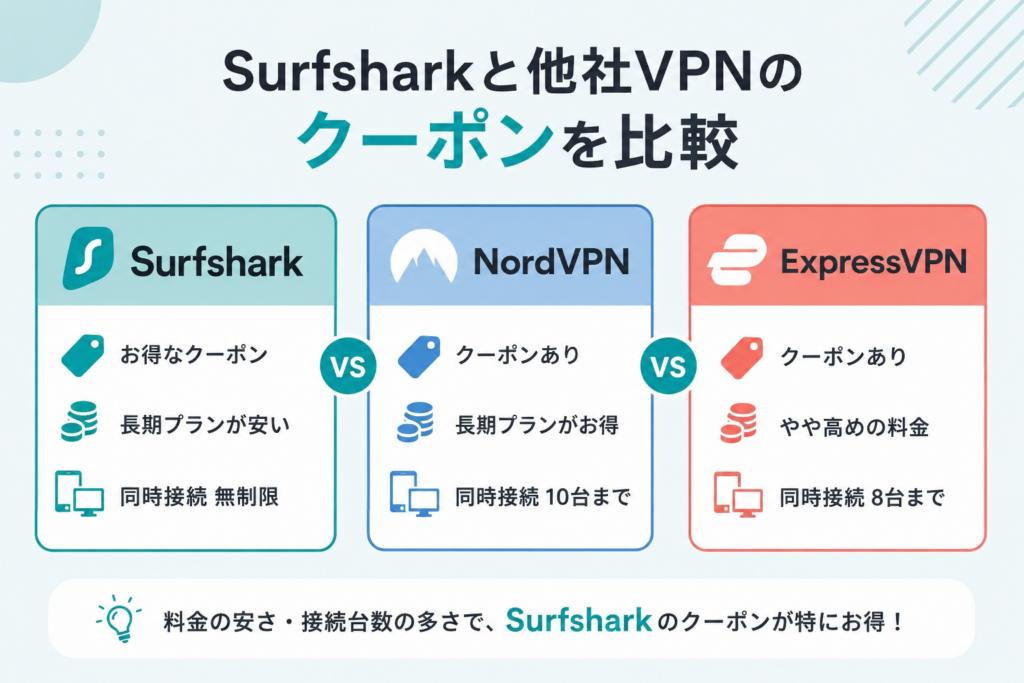 Surfsharkと他社VPNの
クーポンを比較

Surfshark

お得なクーポン

長期プランが安い

同時接続 無制限

VS

NordVPN

クーポンあり

長期プランがお得

同時接続 10台まで

VS

ExpressVPN

クーポンあり

やや高めの料金

同時接続 8台まで

料金の安さ・接続台数の多さで、Surfsharkのクーポンが特にお得！